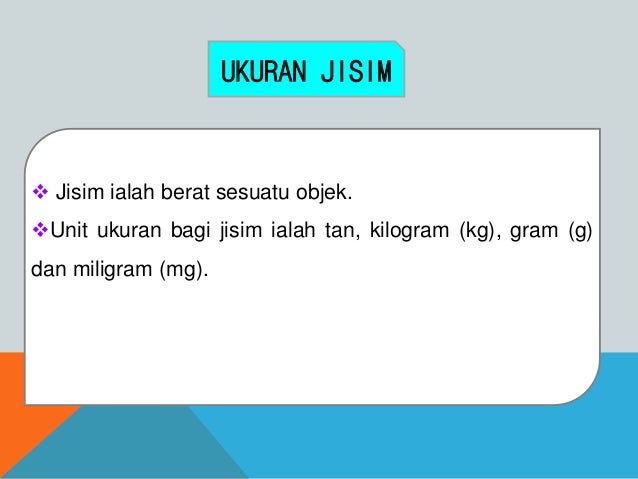 UKURAN JISIM

❖ Jisim ialah berat sesuatu objek.

❖Unit ukuran bagi jisim ialah tan, kilogram (kg), gram (g) dan miligram (mg).